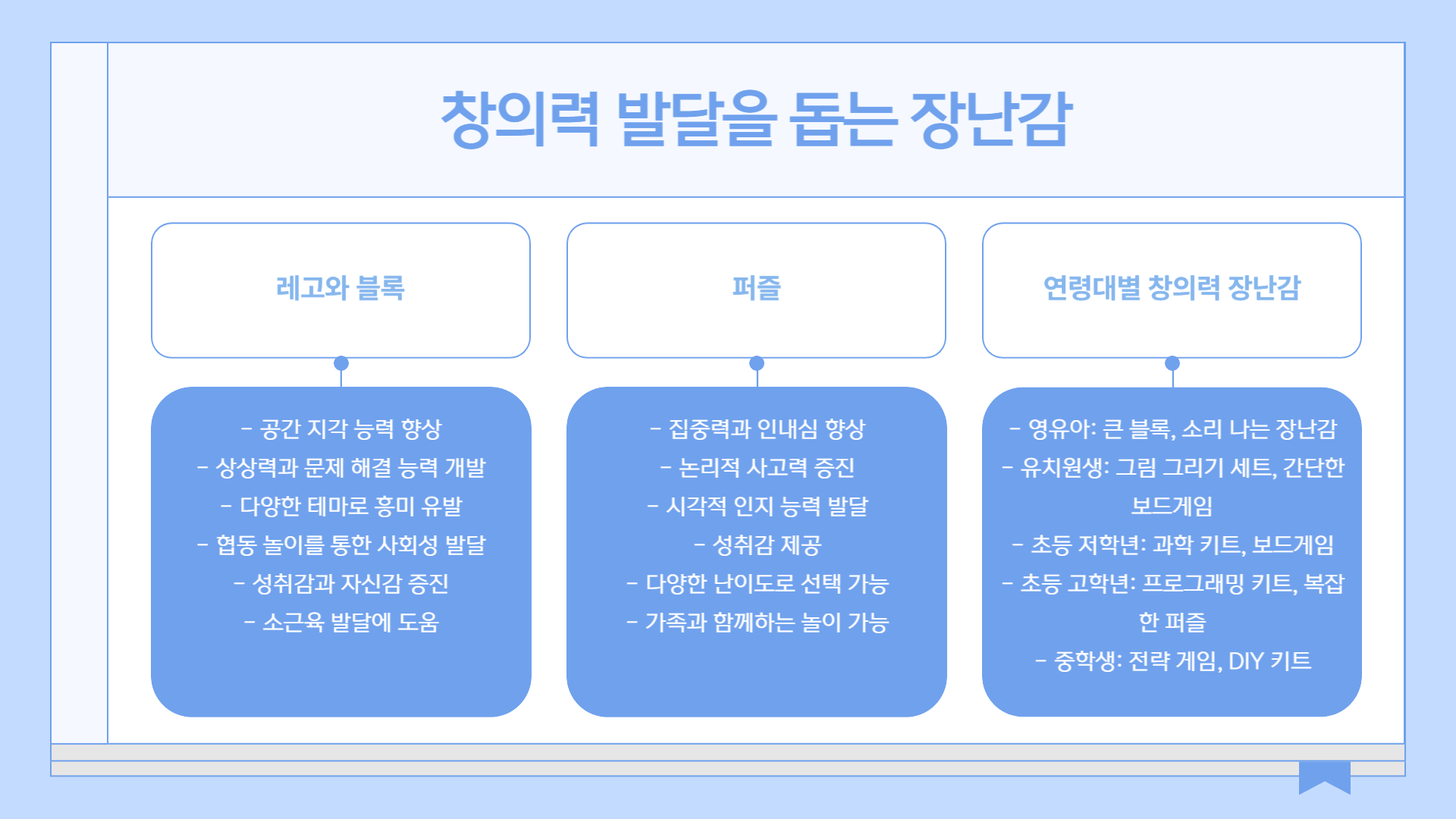 창의력 발달을 돕는 장난감

레고와 블록

- 공간 지각 능력 향상
- 상상력과 문제 해결 능력 개발
- 다양한 테마로 흥미 유발
- 협동 놀이를 통한 사회성 발달
- 성취감과 자신감 증진
- 소근육 발달에 도움

퍼즐

- 집중력과 인내심 향상
- 논리적 사고력 증진
- 시각적 인지 능력 발달
- 성취감 제공
- 다양한 난이도로 선택 가능
- 가족과 함께하는 놀이 가능

연령대별 창의력 장난감

- 영유아: 큰 블록, 소리 나는 장난감
- 유치원생: 그림 그리기 세트, 간단한 보드게임
- 초등 저학년: 과학 키트, 보드게임
- 초등 고학년: 프로그래밍 키트, 복잡한 퍼즐
- 중학생: 전략 게임, DIY 키트